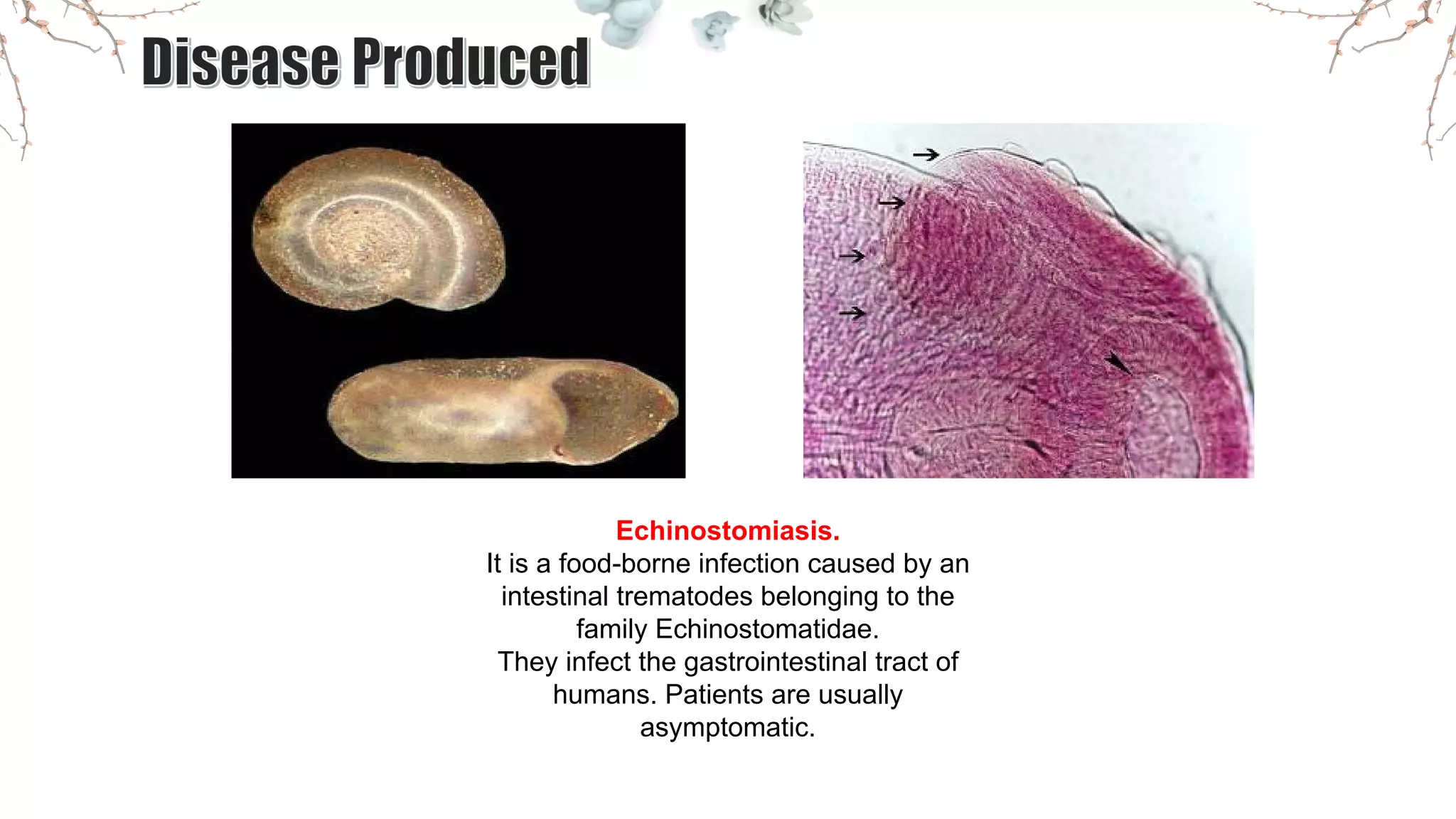 Disease Produced

Echinostomiasis.
It is a food-borne infection caused by an intestinal trematodes belonging to the family Echinostomatidae.
They infect the gastrointestinal tract of humans. Patients are usually asymptomatic.